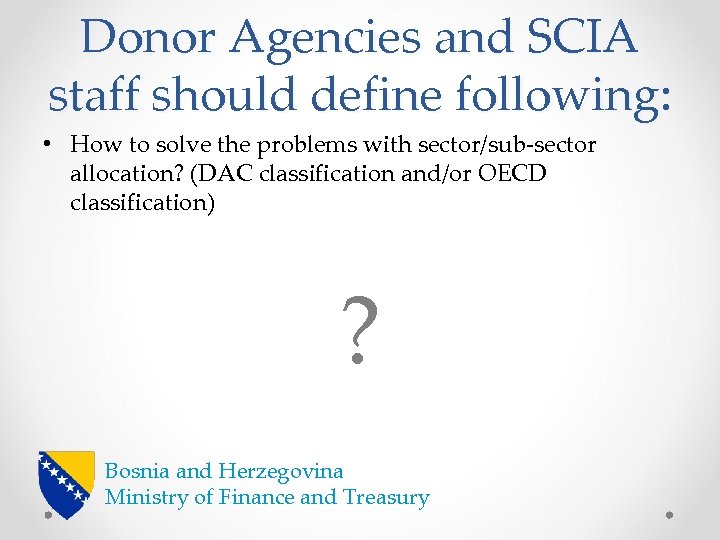 Donor Agencies and SCIA staff should define following:

• How to solve the problems with sector/sub-sector allocation? (DAC classification and/or OECD classification)

?

Bosnia and Herzegovina
Ministry of Finance and Treasury